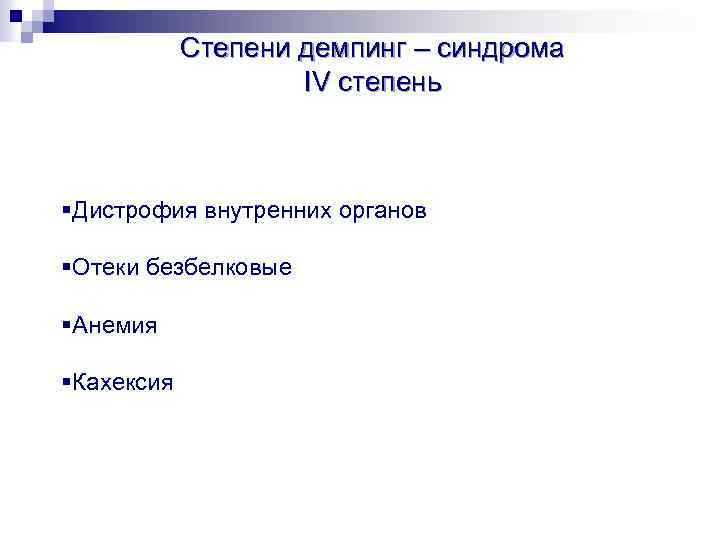 Степени демпинг – синдрома
IV степень

▪Дистрофия внутренних органов

▪Отеки безбелковые

▪Анемия

▪Кахексия